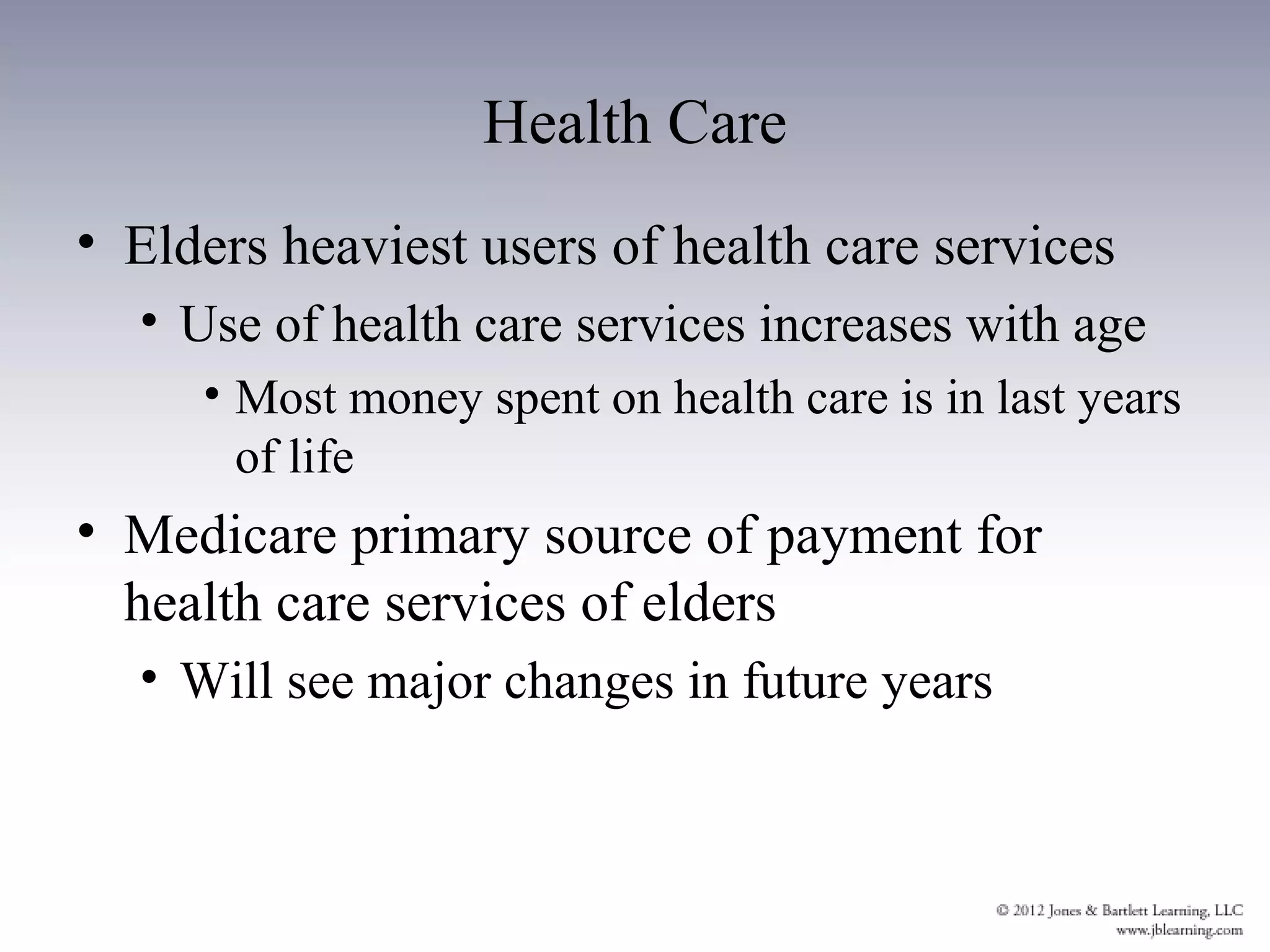 Health Care

• Elders heaviest users of health care services
  • Use of health care services increases with age
    • Most money spent on health care is in last years of life
• Medicare primary source of payment for health care services of elders
  • Will see major changes in future years

© 2012 Jones & Bartlett Learning, LLC
www.jblearning.com